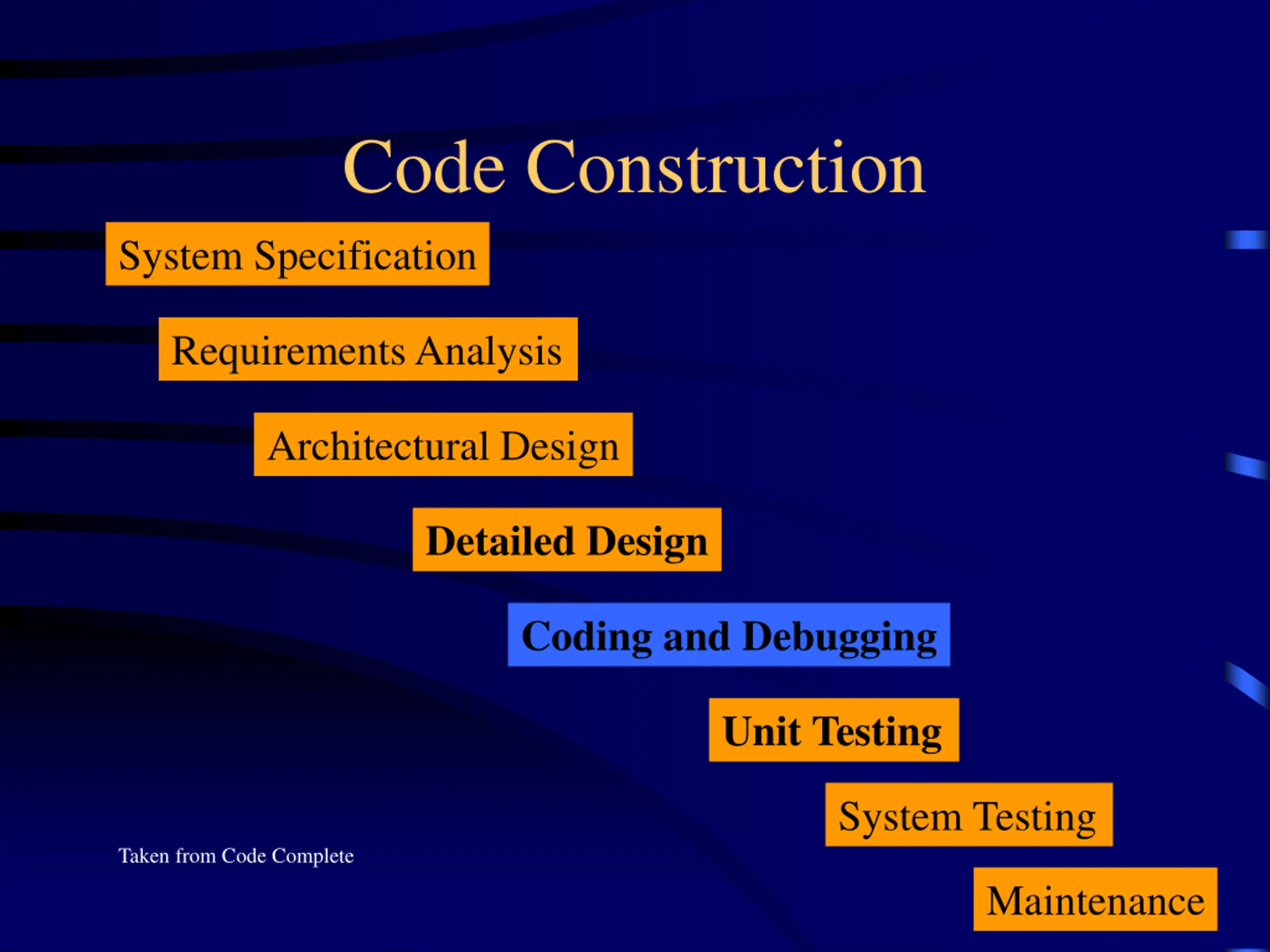 Code Construction

System Specification

Requirements Analysis

Architectural Design

Detailed Design

Coding and Debugging

Unit Testing

System Testing

Taken from Code Complete

Maintenance